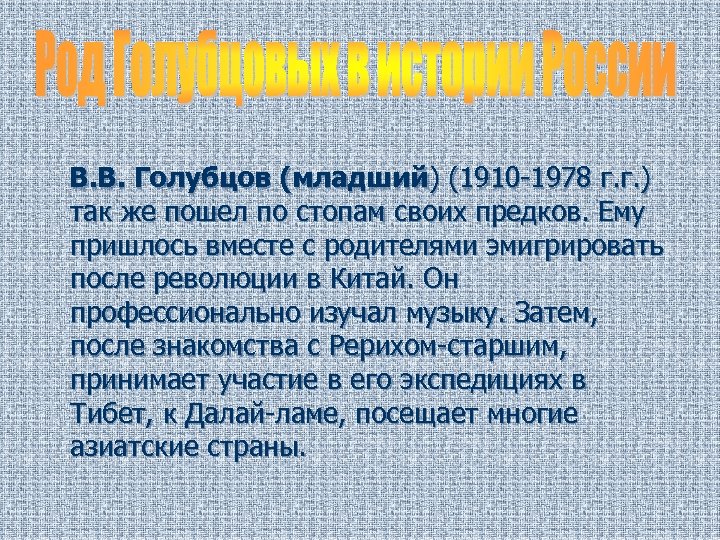 Род Голубцовых в истории России

В.В. Голубцов (младший) (1910-1978 г.г.) так же пошел по стопам своих предков. Ему пришлось вместе с родителями эмигрировать после революции в Китай. Он профессионально изучал музыку. Затем, после знакомства с Рерихом-старшим, принимает участие в его экспедициях в Тибет, к Далай-ламе, посещает многие азиатские страны.